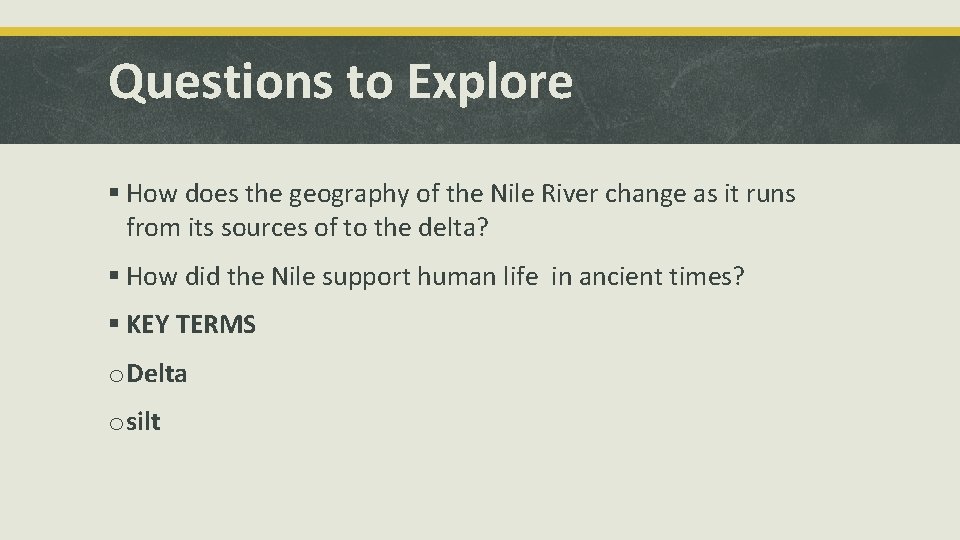 Questions to Explore

▪ How does the geography of the Nile River change as it runs from its sources of to the delta?

▪ How did the Nile support human life in ancient times?

▪ KEY TERMS

o Delta

o silt